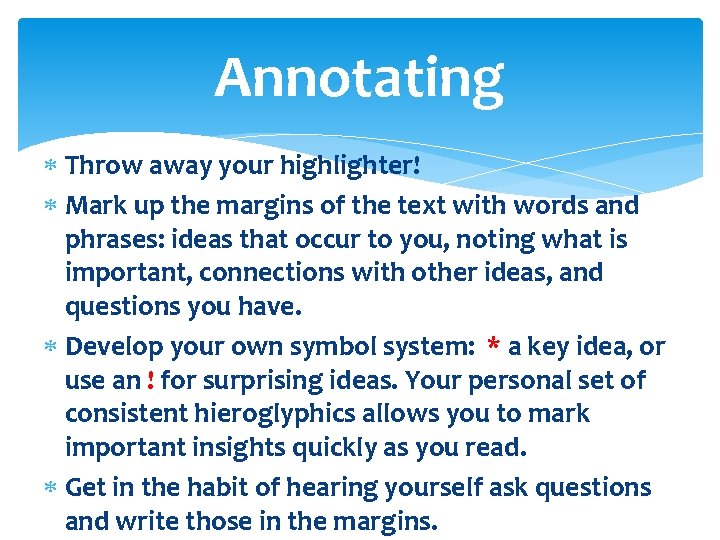 Annotating

* Throw away your highlighter!
* Mark up the margins of the text with words and phrases: ideas that occur to you, noting what is important, connections with other ideas, and questions you have.
* Develop your own symbol system: * a key idea, or use an ! for surprising ideas. Your personal set of consistent hieroglyphics allows you to mark important insights quickly as you read.
* Get in the habit of hearing yourself ask questions and write those in the margins.